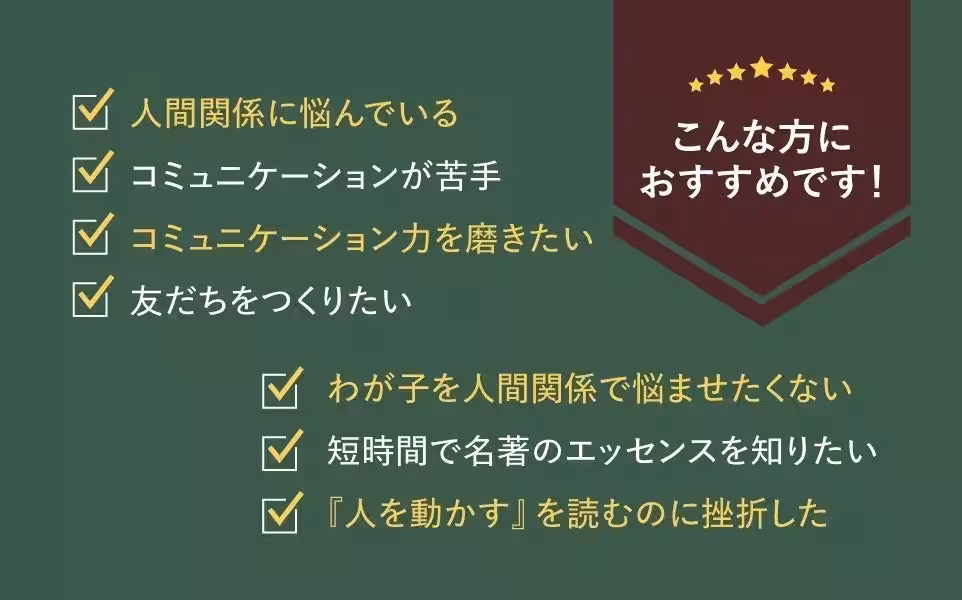 人間関係に悩んでいる
コミュニケーションが苦手
コミュニケーション力を磨きたい
友だちをつくりたい

こんな方に
おすすめです！

わが子を人間関係で悩ませたくない
短時間で名著のエッセンスを知りたい
『人を動かす』を読むのに挫折した